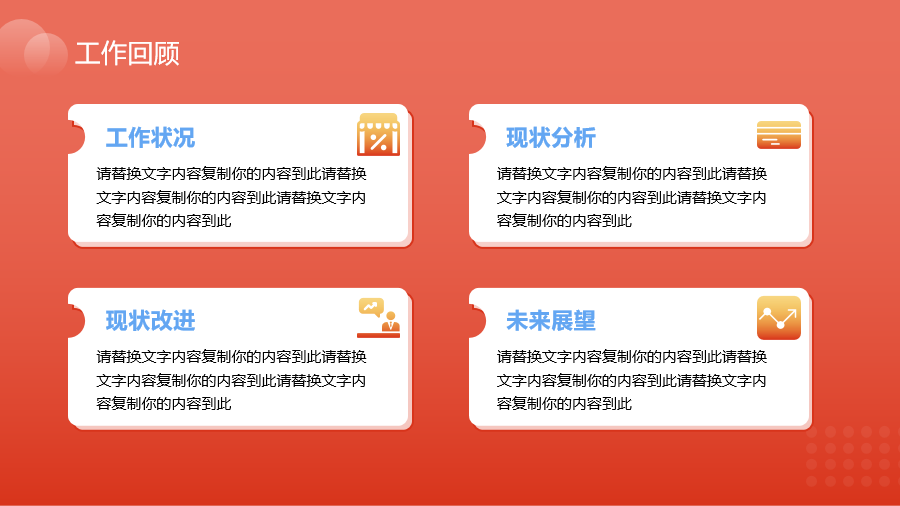 工作回顾

工作状况

请替换文字内容复制你的内容到此请替换文字内容复制你的内容到此请替换文字内容复制你的内容到此

现状分析

请替换文字内容复制你的内容到此请替换文字内容复制你的内容到此请替换文字内容复制你的内容到此

现状改进

请替换文字内容复制你的内容到此请替换文字内容复制你的内容到此请替换文字内容复制你的内容到此

未来展望

请替换文字内容复制你的内容到此请替换文字内容复制你的内容到此请替换文字内容复制你的内容到此